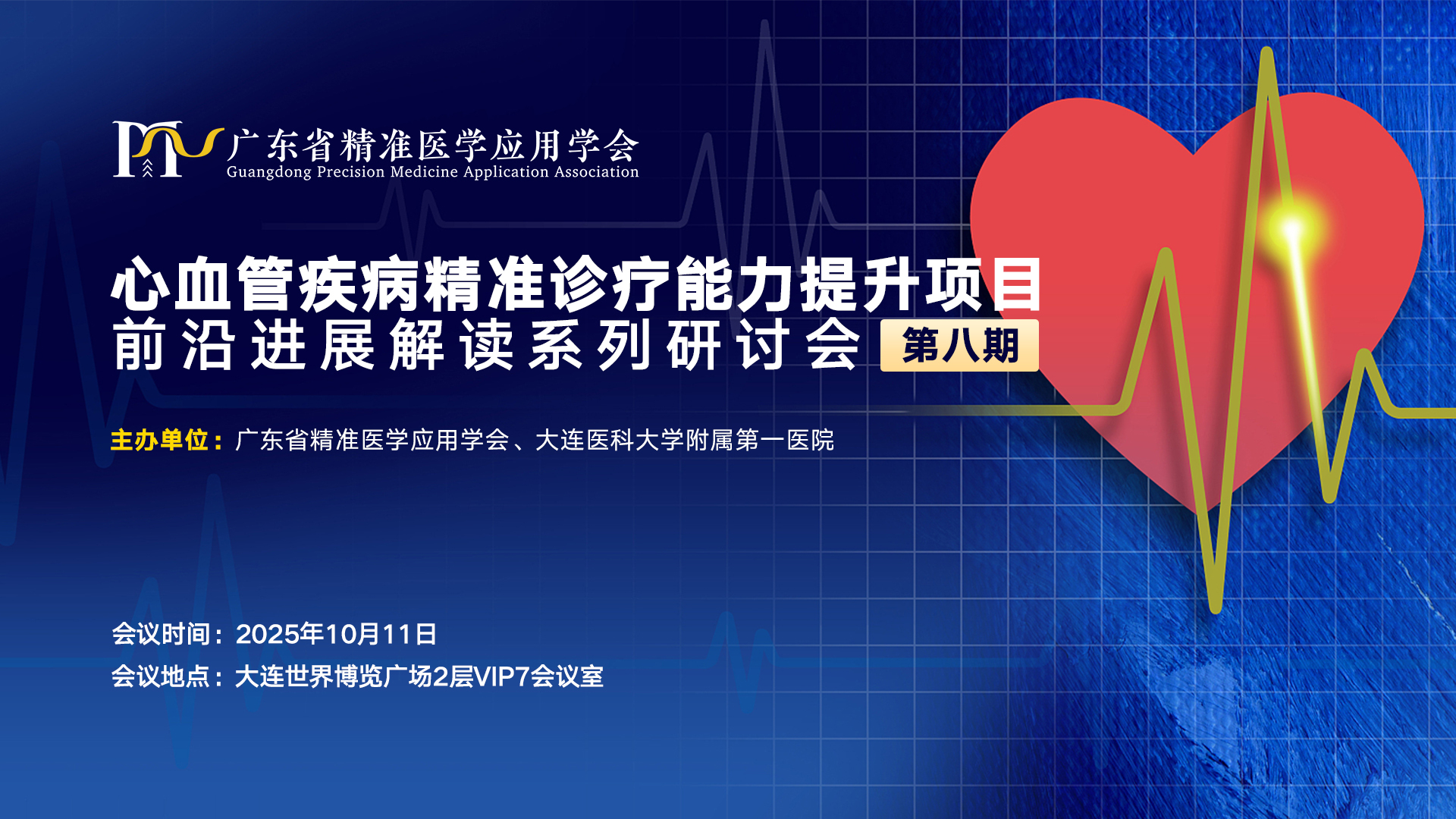 广东省精准医学应用学会
Guangdong Precision Medicine Application Association

心血管疾病精准诊疗能力提升项目
前沿进展解读系列研讨会 第八期

主办单位：广东省精准医学应用学会、大连医科大学附属第一医院

会议时间：2025年10月11日
会议地点：大连世界博览广场2层VIP7会议室